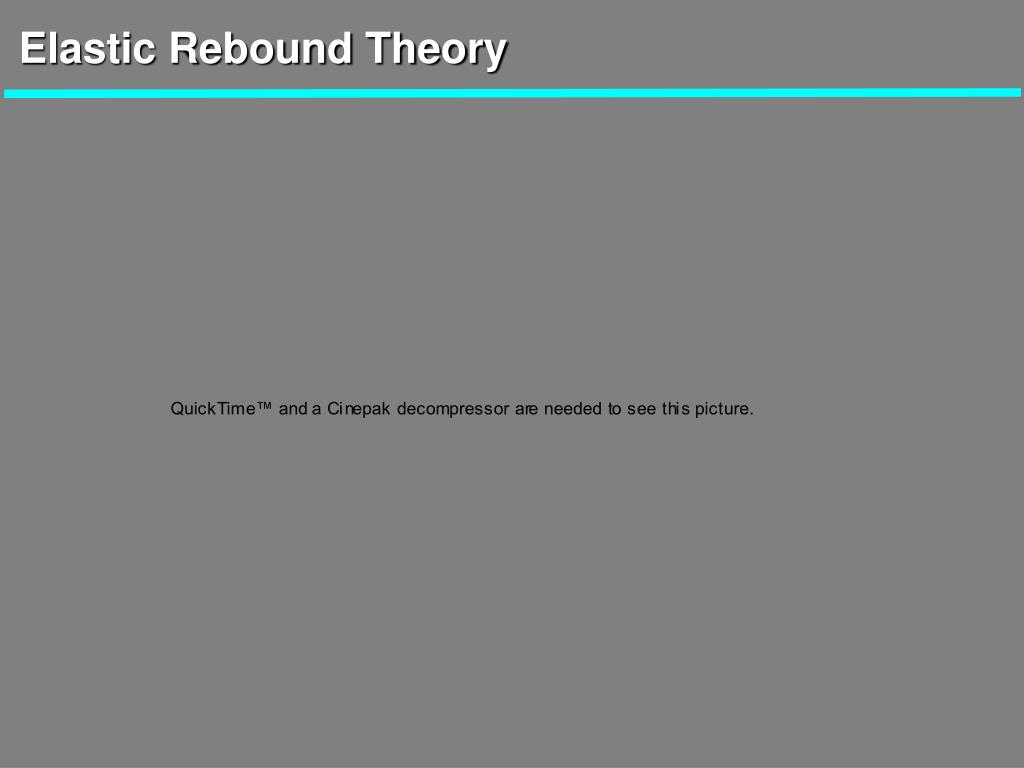 Elastic Rebound Theory

QuickTime™ and a Cinepak decompressor are needed to see this picture.